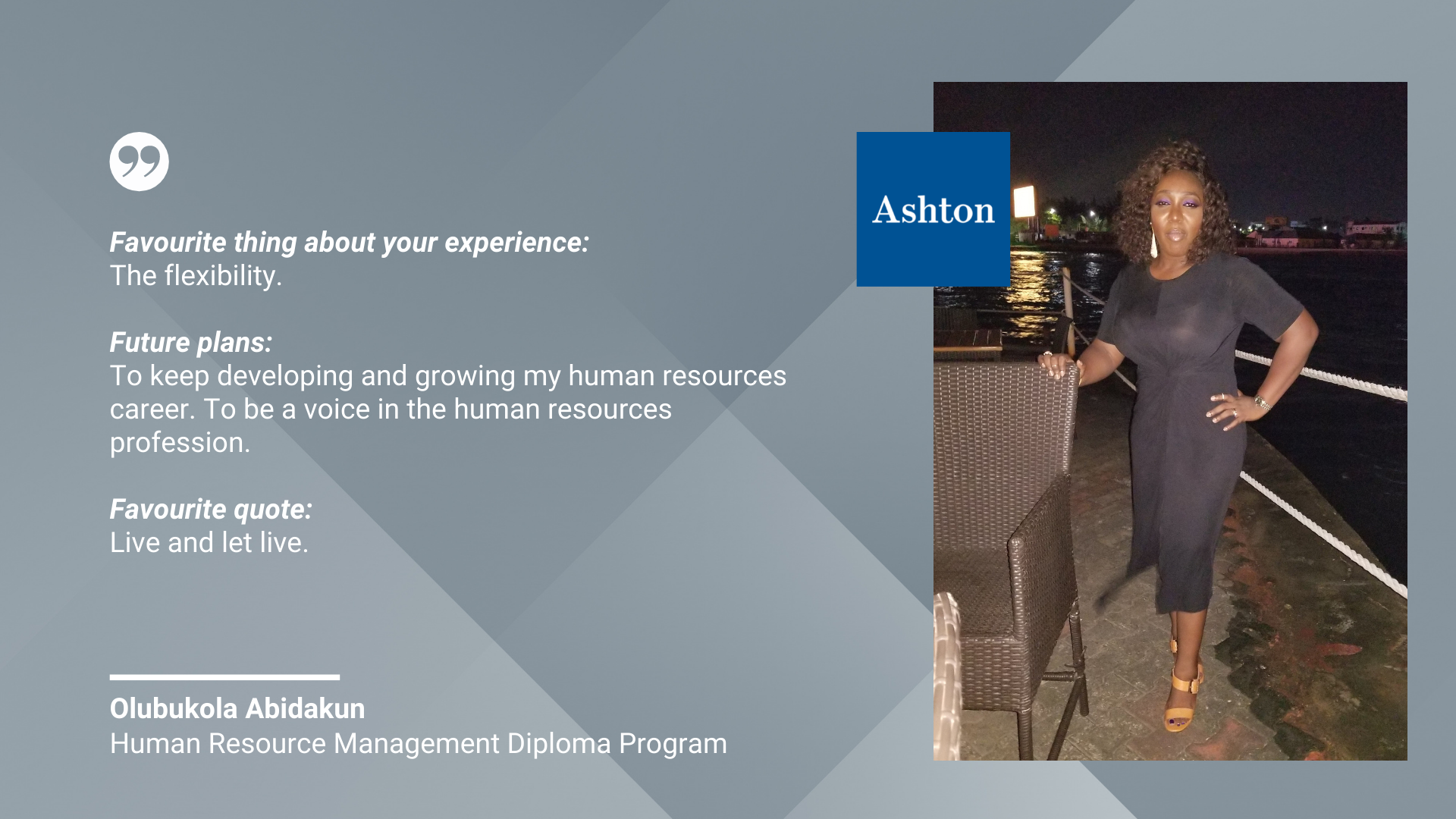 Favourite thing about your experience:
The flexibility.

Future plans:
To keep developing and growing my human resources career. To be a voice in the human resources profession.

Favourite quote:
Live and let live.

Olubukola Abidakun
Human Resource Management Diploma Program

Ashton